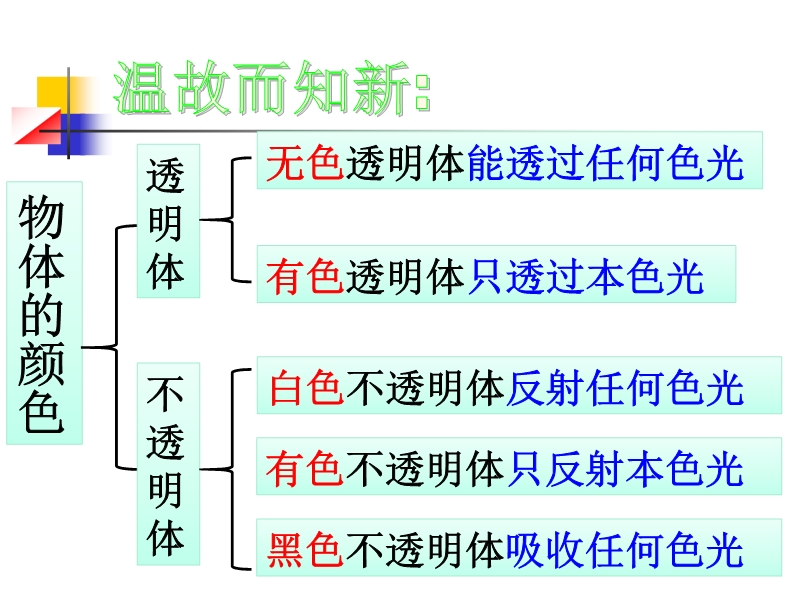 温故而知新:

物体的颜色

透明体

无色透明体能透过任何色光

有色透明体只透过本色光

不透明体

白色不透明体反射任何色光

有色不透明体只反射本色光

黑色不透明体吸收任何色光